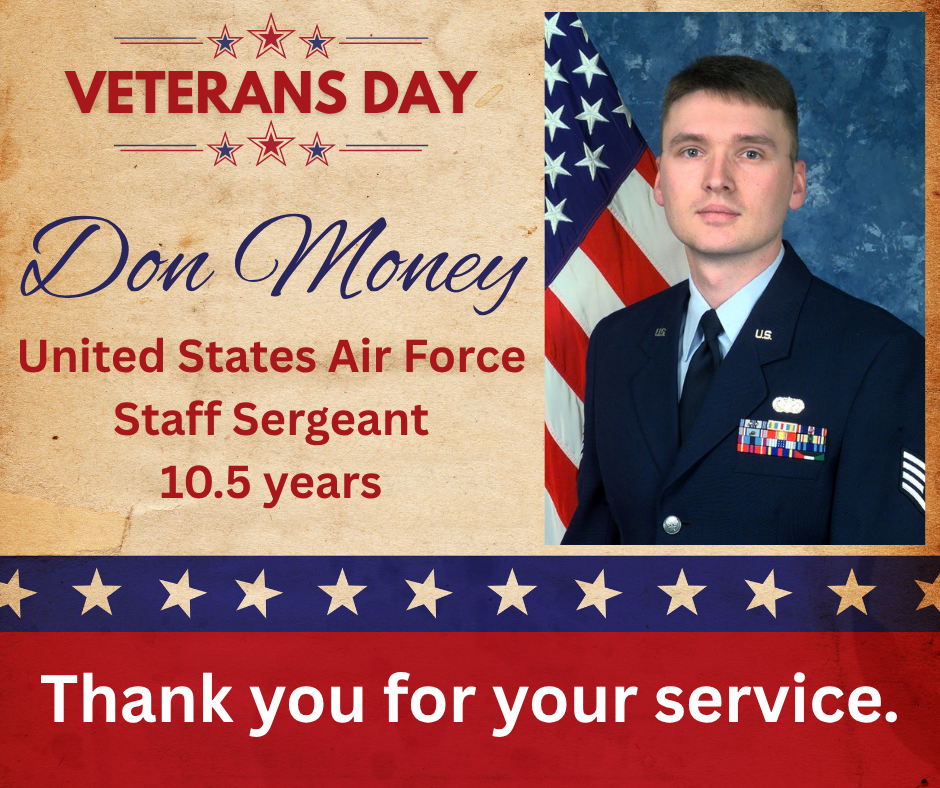 VETERANS DAY

Don Money

United States Air Force
Staff Sergeant
10.5 years

U.S.
U.S.

Thank you for your service.